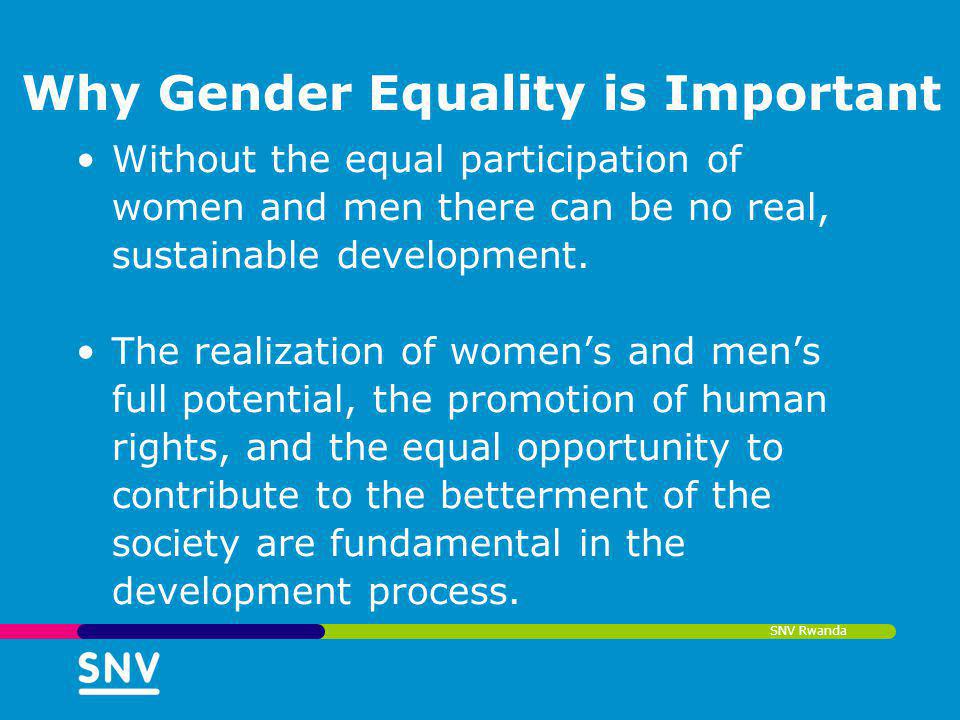 Why Gender Equality is Important

• Without the equal participation of women and men there can be no real, sustainable development.

• The realization of women’s and men’s full potential, the promotion of human rights, and the equal opportunity to contribute to the betterment of the society are fundamental in the development process.

SNV Rwanda

SNV